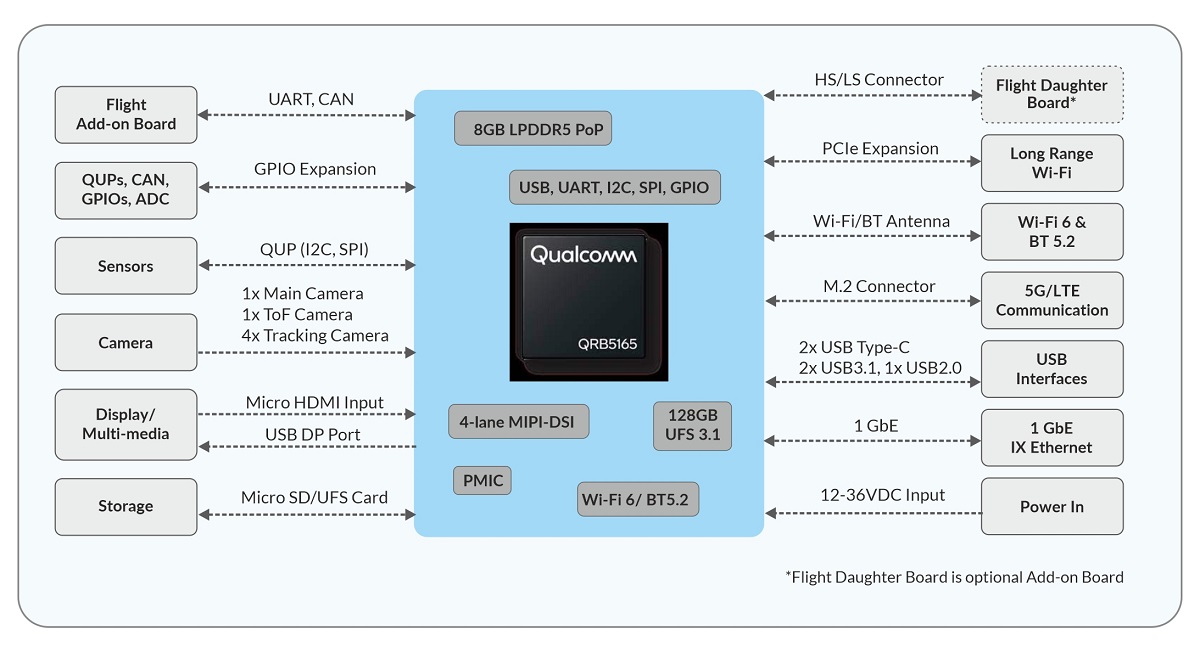 Flight Add-on Board

UART, CAN

QUPs, CAN, GPIOs, ADC

GPIO Expansion

Sensors

QUP (I2C, SPI)

Camera

1x Main Camera
1x ToF Camera
4x Tracking Camera

Display/ Multi-media

Micro HDMI Input
USB DP Port

Storage

Micro SD/UFS Card

8GB LPDDR5 PoP

USB, UART, I2C, SPI, GPIO

Qualcomm

QRB5165

4-lane MIPI-DSI

128GB UFS 3.1

PMIC

Wi-Fi 6/ BT5.2

HS/LS Connector

Flight Daughter Board*

PCIe Expansion

Long Range Wi-Fi

Wi-Fi/BT Antenna

Wi-Fi 6 & BT 5.2

M.2 Connector

5G/LTE Communication

2x USB Type-C
2x USB3.1, 1x USB2.0

USB Interfaces

1 GbE

1 GbE IX Ethernet

12-36VDC Input

Power In

*Flight Daughter Board is optional Add-on Board